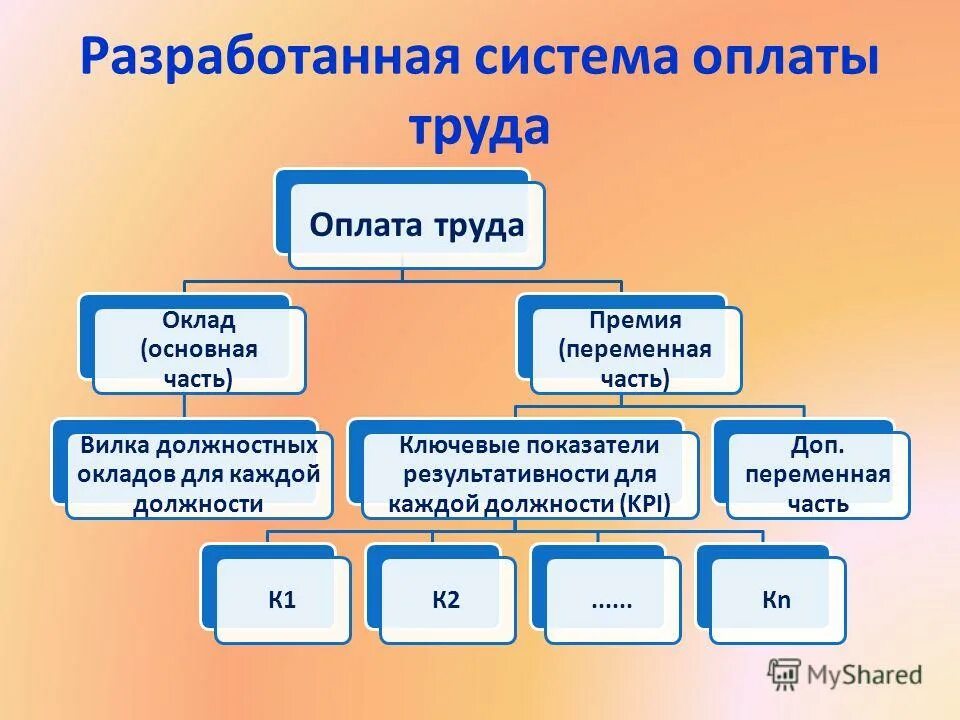 Разработанная система оплаты труда

Оплата труда

Оклад (основная часть)

Премия (переменная часть)

Вилка должностных окладов для каждой должности

Ключевые показатели результативности для каждой должности (KPI)

Доп. переменная часть

К1

К2

......

Кn

MyShared